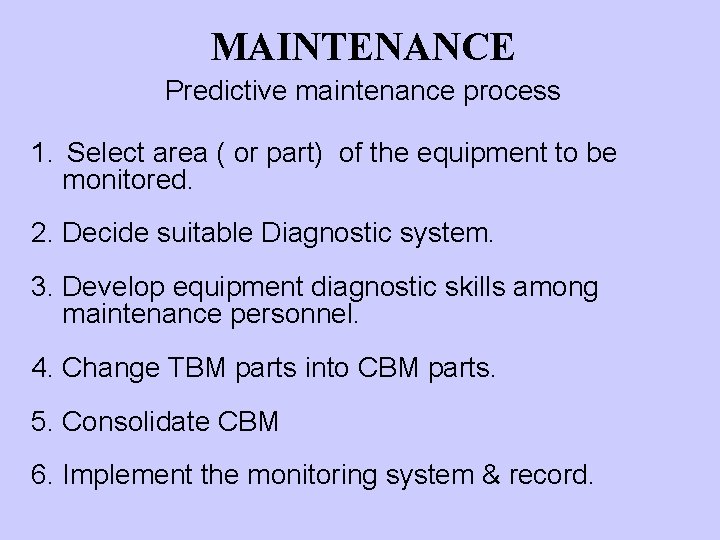 MAINTENANCE

Predictive maintenance process

1. Select area ( or part) of the equipment to be monitored.

2. Decide suitable Diagnostic system.

3. Develop equipment diagnostic skills among maintenance personnel.

4. Change TBM parts into CBM parts.

5. Consolidate CBM

6. Implement the monitoring system & record.